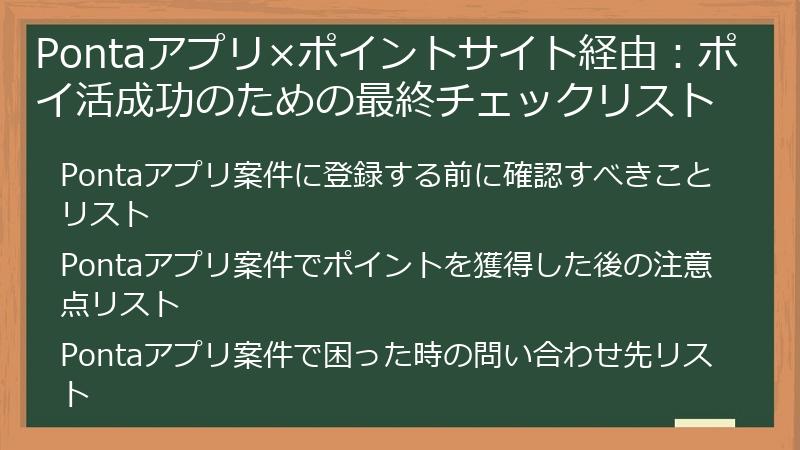 Pontaアプリ×ポイントサイト経由：ポイ活成功のための最終チェックリスト

Pontaアプリ案件に登録する前に確認すべきことリスト

Pontaアプリ案件でポイントを獲得した後の注意点リスト

Pontaアプリ案件で困った時の問い合わせ先リスト